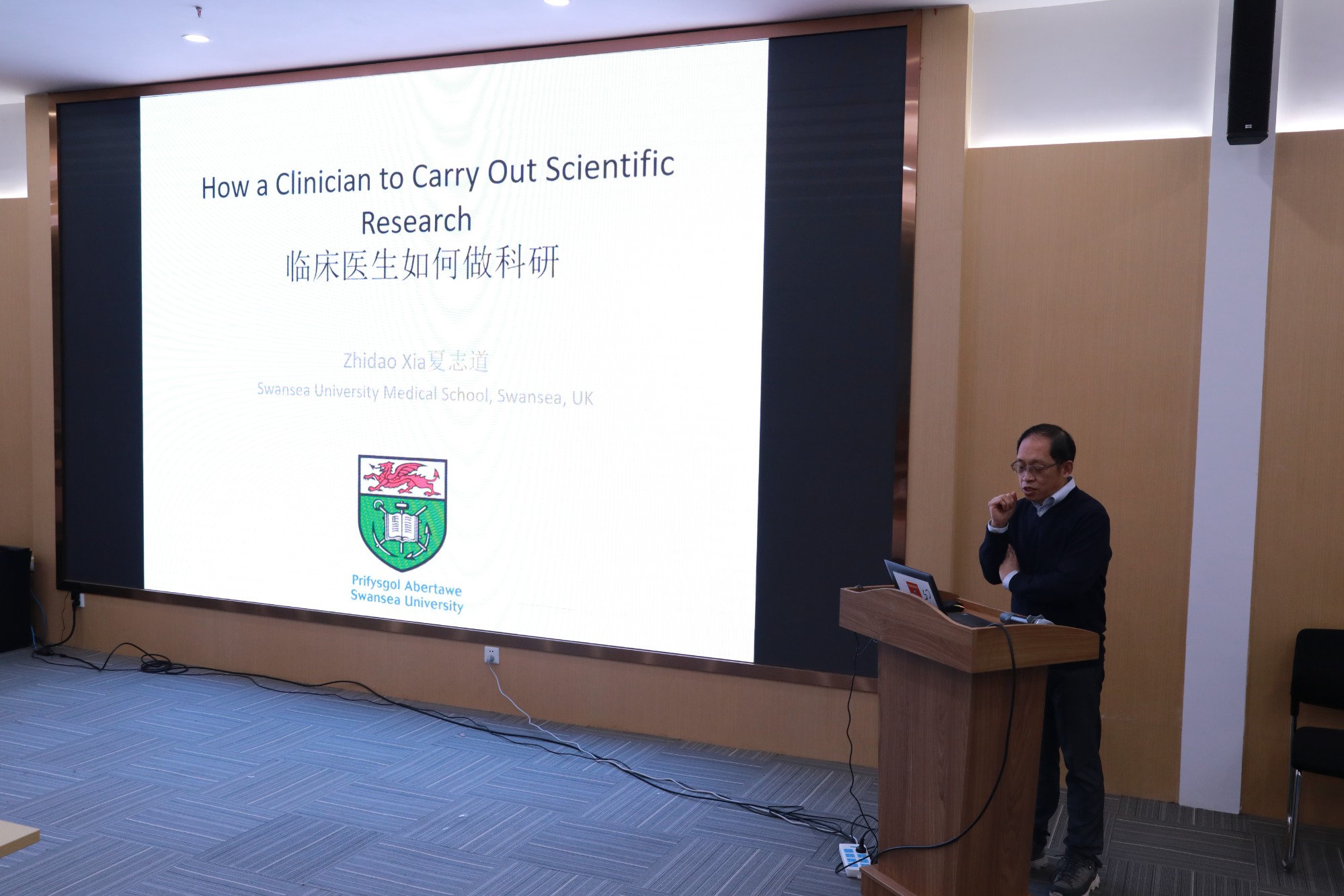 How a Clinician to Carry Out Scientific Research
临床医生如何做科研

Zhidao Xia夏志道
Swansea University Medical School, Swansea, UK

Prifysgol Abertawe
Swansea University